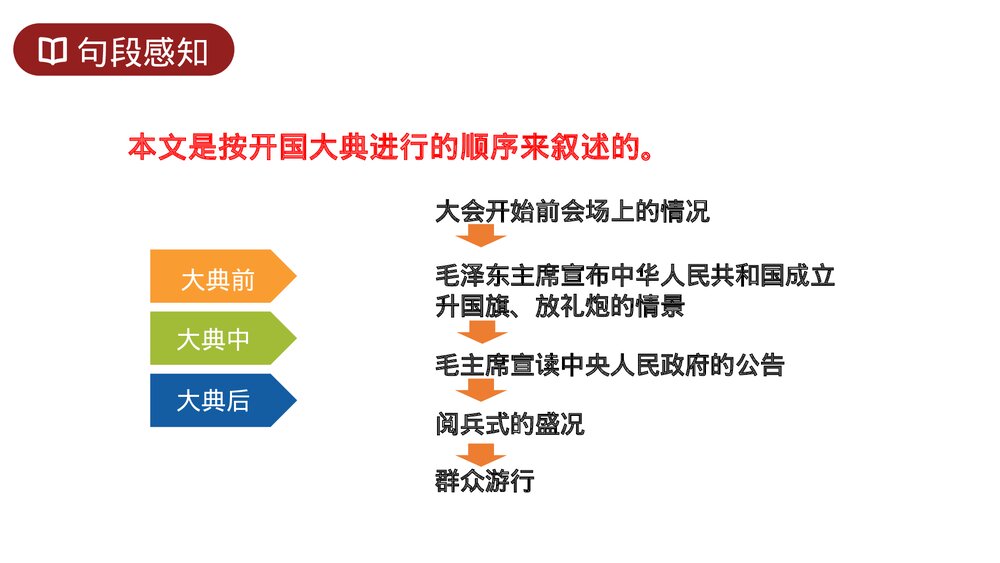 句段感知

本文是按开国大典进行的顺序来叙述的。

大典前

大典中

大典后

大会开始前会场上的情况

毛泽东主席宣布中华人民共和国成立
升国旗、放礼炮的情景

毛主席宣读中央人民政府的公告

阅兵式的盛况

群众游行